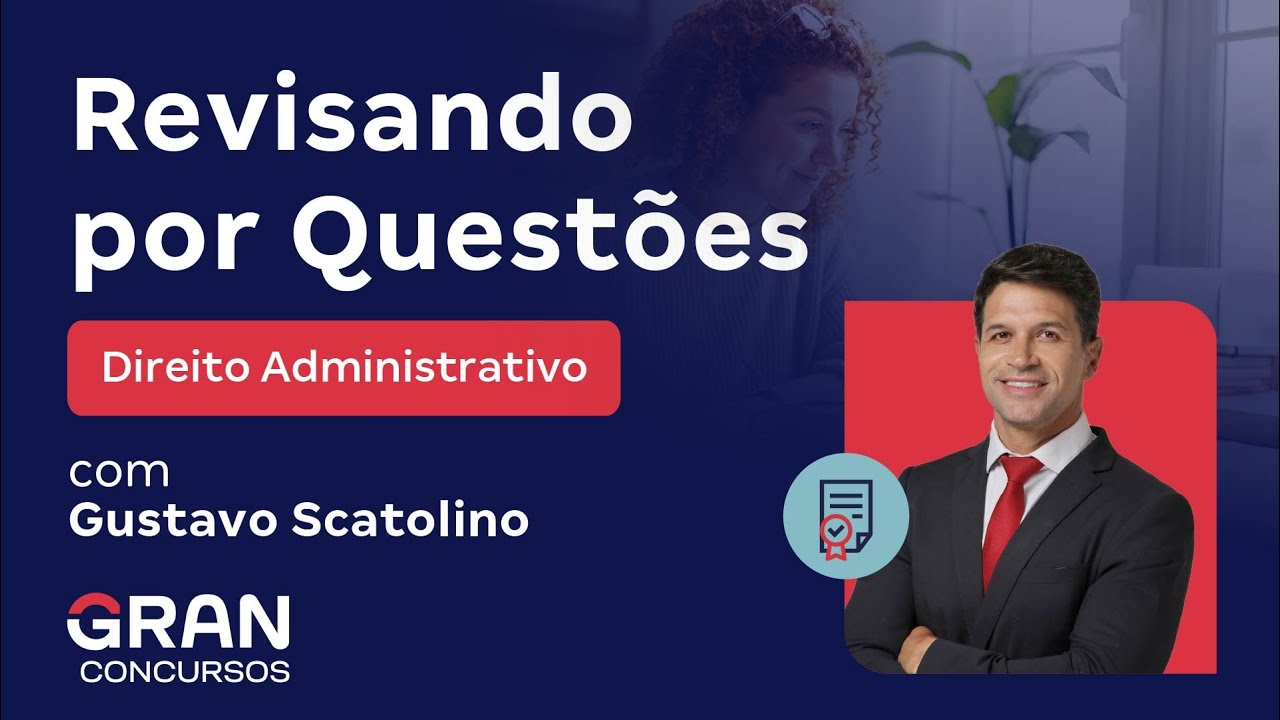 Revisando por Questões

Direito Administrativo

com
Gustavo Scatolino

GRAN
CONCURSOS